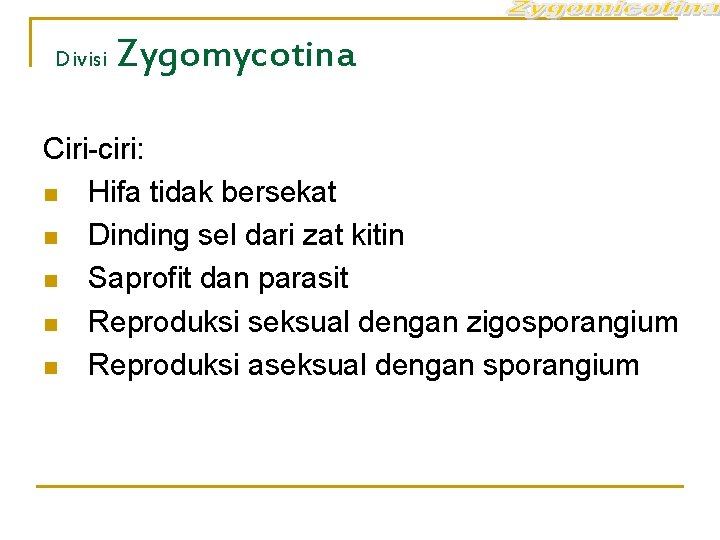 Zygomicotina

Divisi Zygomycotina

Ciri-ciri:
- Hifa tidak bersekat
- Dinding sel dari zat kitin
- Saprofit dan parasit
- Reproduksi seksual dengan zigosporangium
- Reproduksi aseksual dengan sporangium